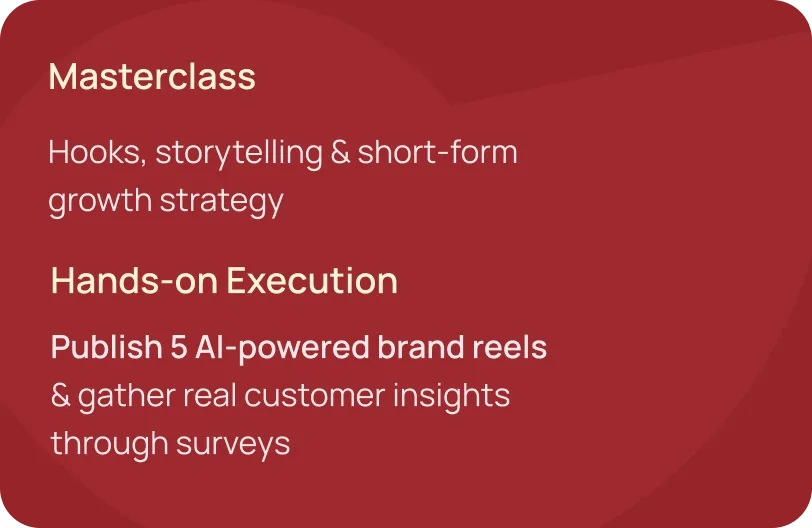 Masterclass

Hooks, storytelling & short-form growth strategy

Hands-on Execution

Publish 5 AI-powered brand reels & gather real customer insights through surveys